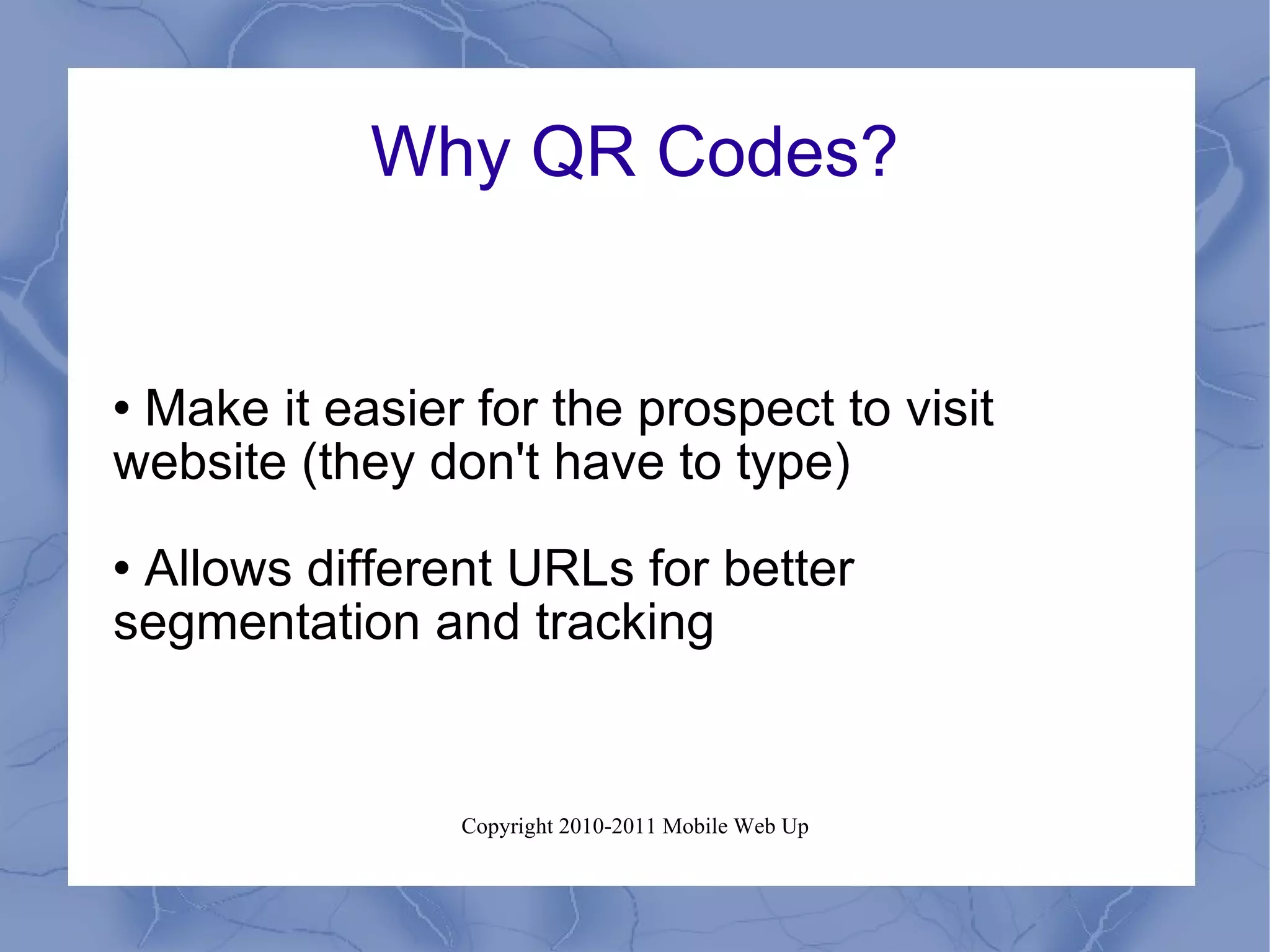 Why QR Codes?

• Make it easier for the prospect to visit website (they don't have to type)

• Allows different URLs for better segmentation and tracking

Copyright 2010-2011 Mobile Web Up